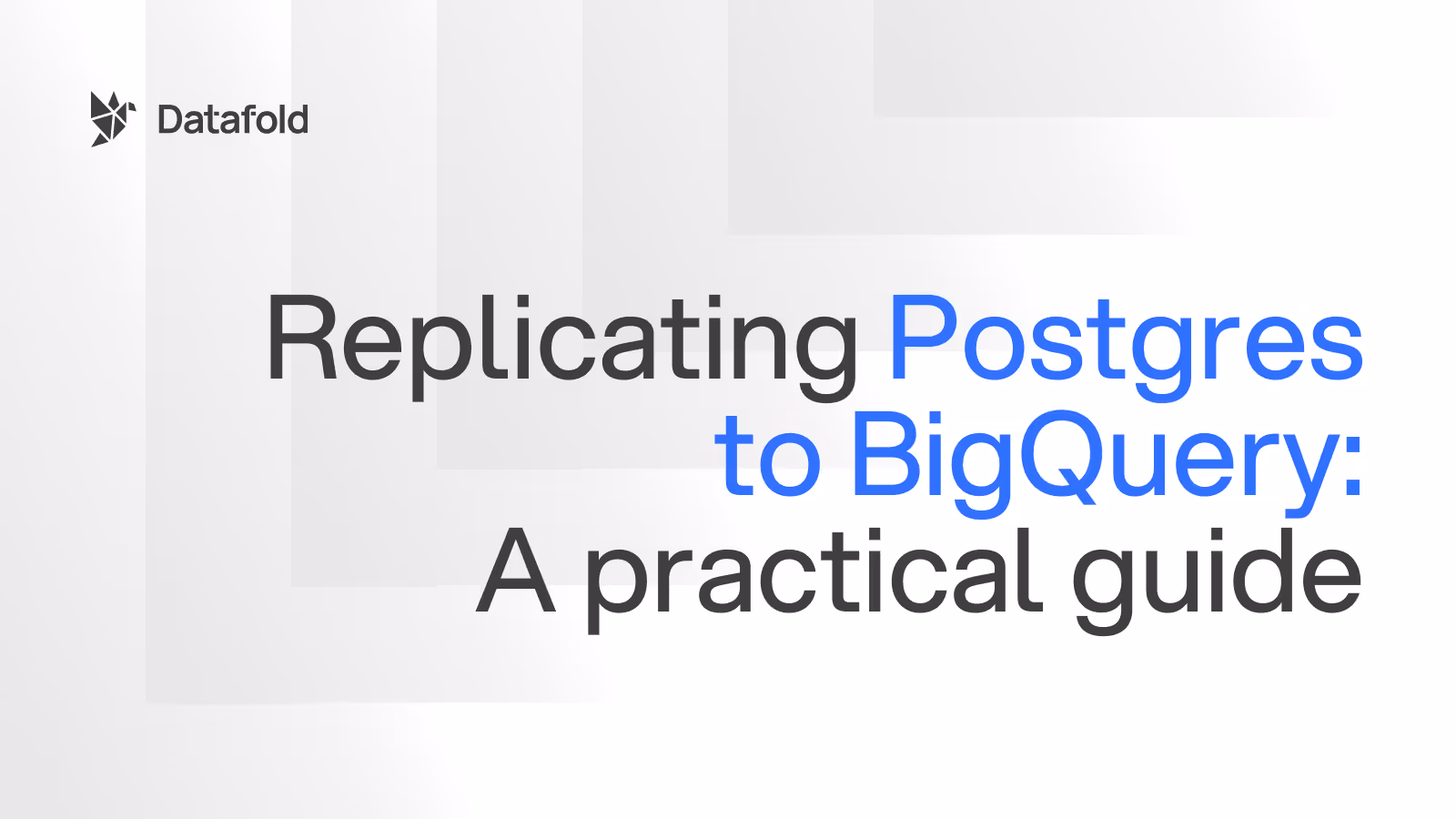 Datafold

Replicating Postgres to BigQuery: A practical guide